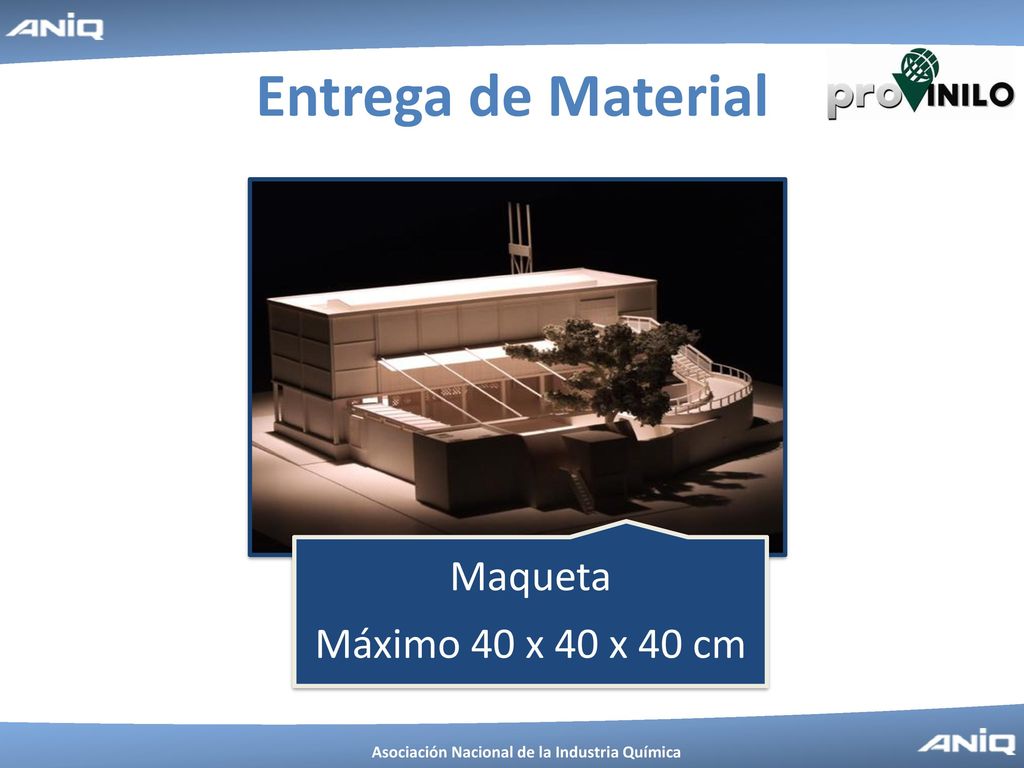 ANIQ

Entrega de Material

proVINILO

Maqueta

Máximo 40 x 40 x 40 cm

Asociación Nacional de la Industria Química

ANIQ